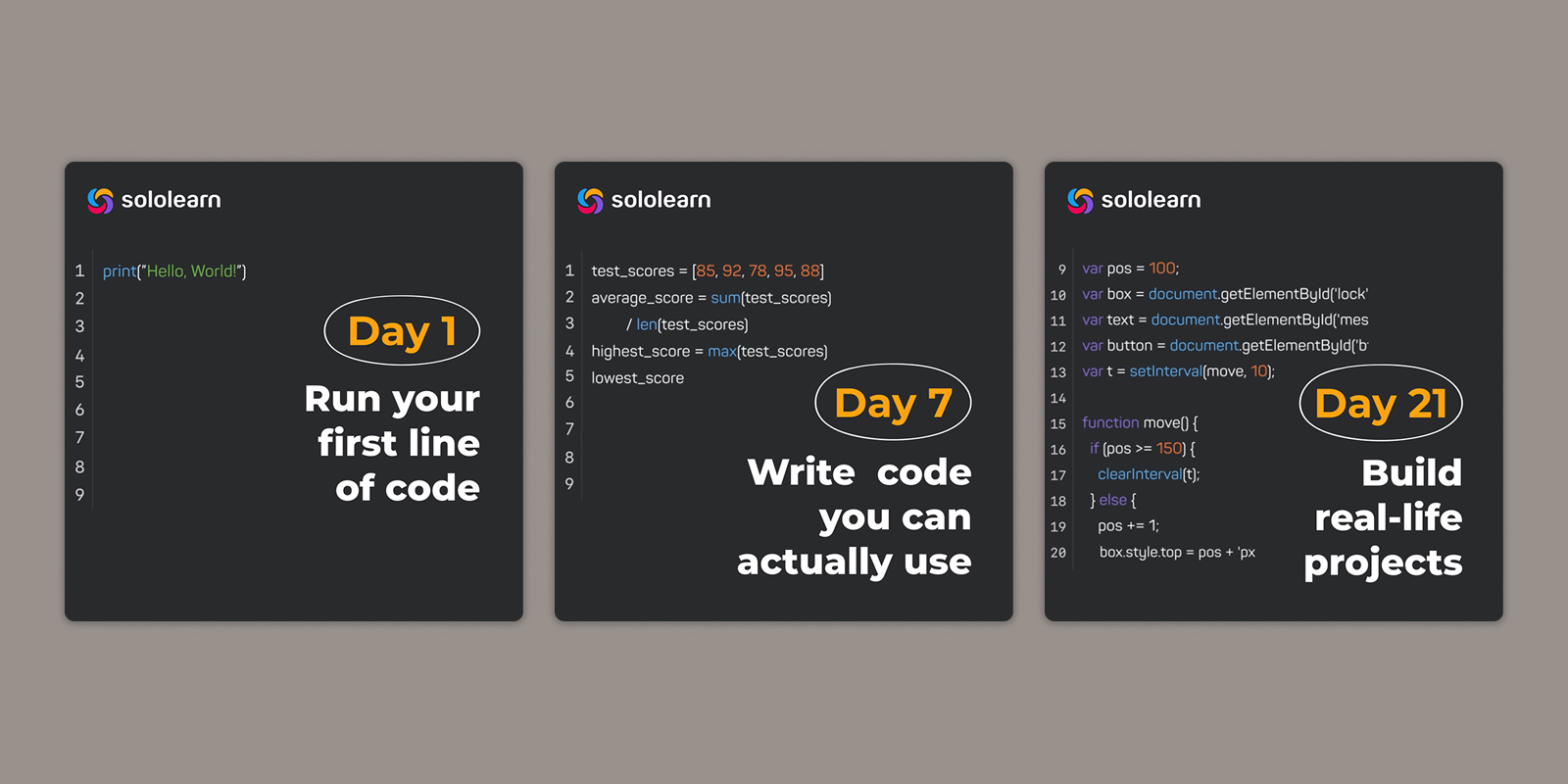 sololearn

1 print("Hello, World!")
2
3
4
5
6
7
8
9

Day 1

Run your first line of code

sololearn

1 test_scores = [85, 92, 78, 95, 88]
2 average_score = sum(test_scores)
3 / len(test_scores)
4 highest_score = max(test_scores)
5 lowest_score
6
7
8
9

Day 7

Write code you can actually use

sololearn

9 var pos = 100;
10 var box = document.getElementById('lock'
11 var text = document.getElementById('mes
12 var button = document.getElementById('b
13 var t = setInterval(move, 10);
14
15 function move() {
16 if (pos >= 150) {
17 clearInterval(t);
18 } else {
19 pos += 1;
20 box.style.top = pos + 'px

Day 21

Build real-life projects